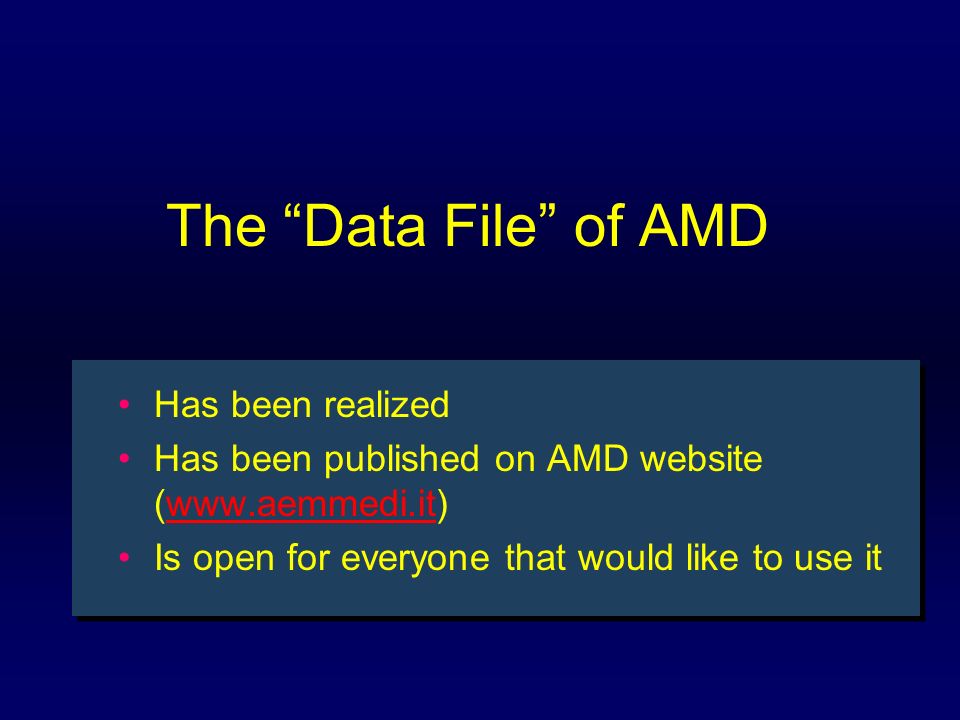 The “Data File” of AMD

• Has been realized
• Has been published on AMD website (www.aemmedi.it)
• Is open for everyone that would like to use it